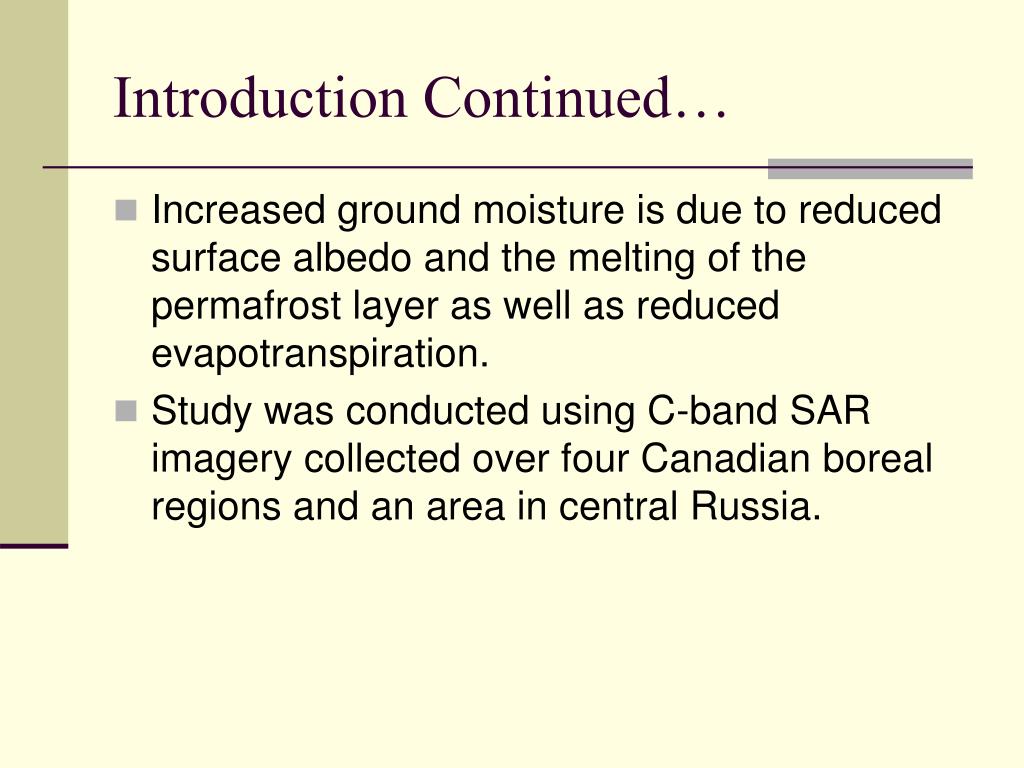 Introduction Continued…

Increased ground moisture is due to reduced surface albedo and the melting of the permafrost layer as well as reduced evapotranspiration.

Study was conducted using C-band SAR imagery collected over four Canadian boreal regions and an area in central Russia.